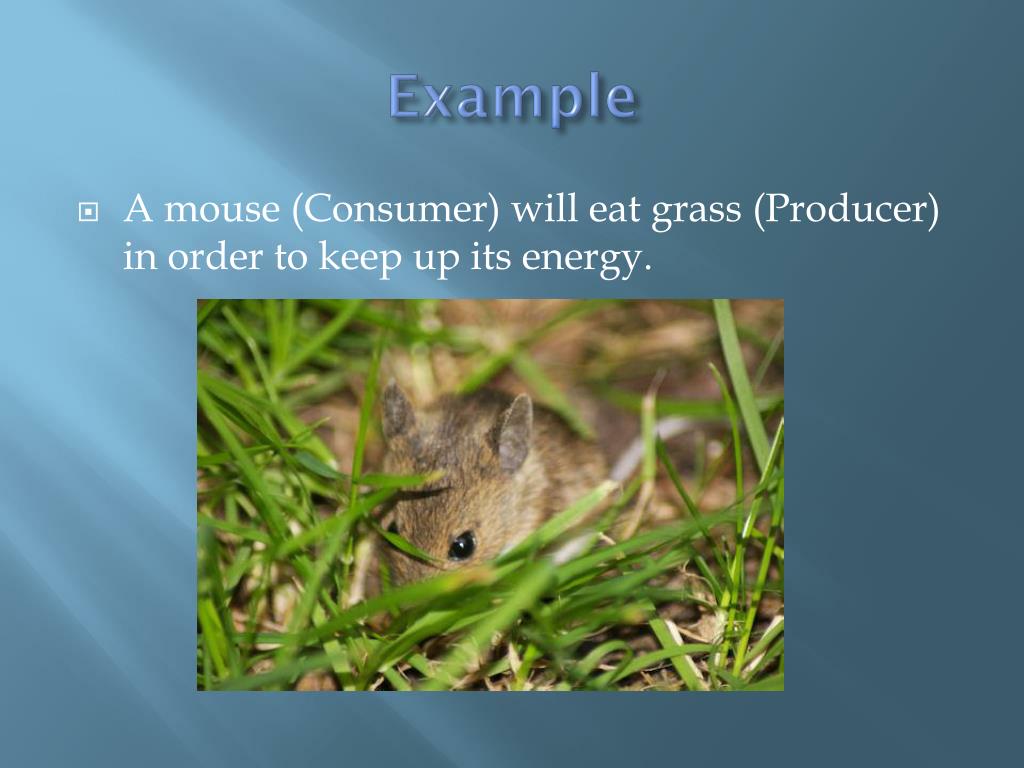 Example

A mouse (Consumer) will eat grass (Producer) in order to keep up its energy.